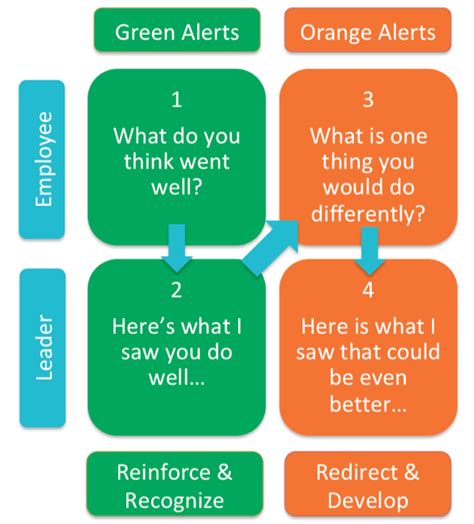 Green Alerts

Orange Alerts

Employee

1
What do you think went well?

3
What is one thing you would do differently?

Leader

2
Here's what I saw you do well...

4
Here is what I saw that could be even better...

Reinforce & Recognize

Redirect & Develop